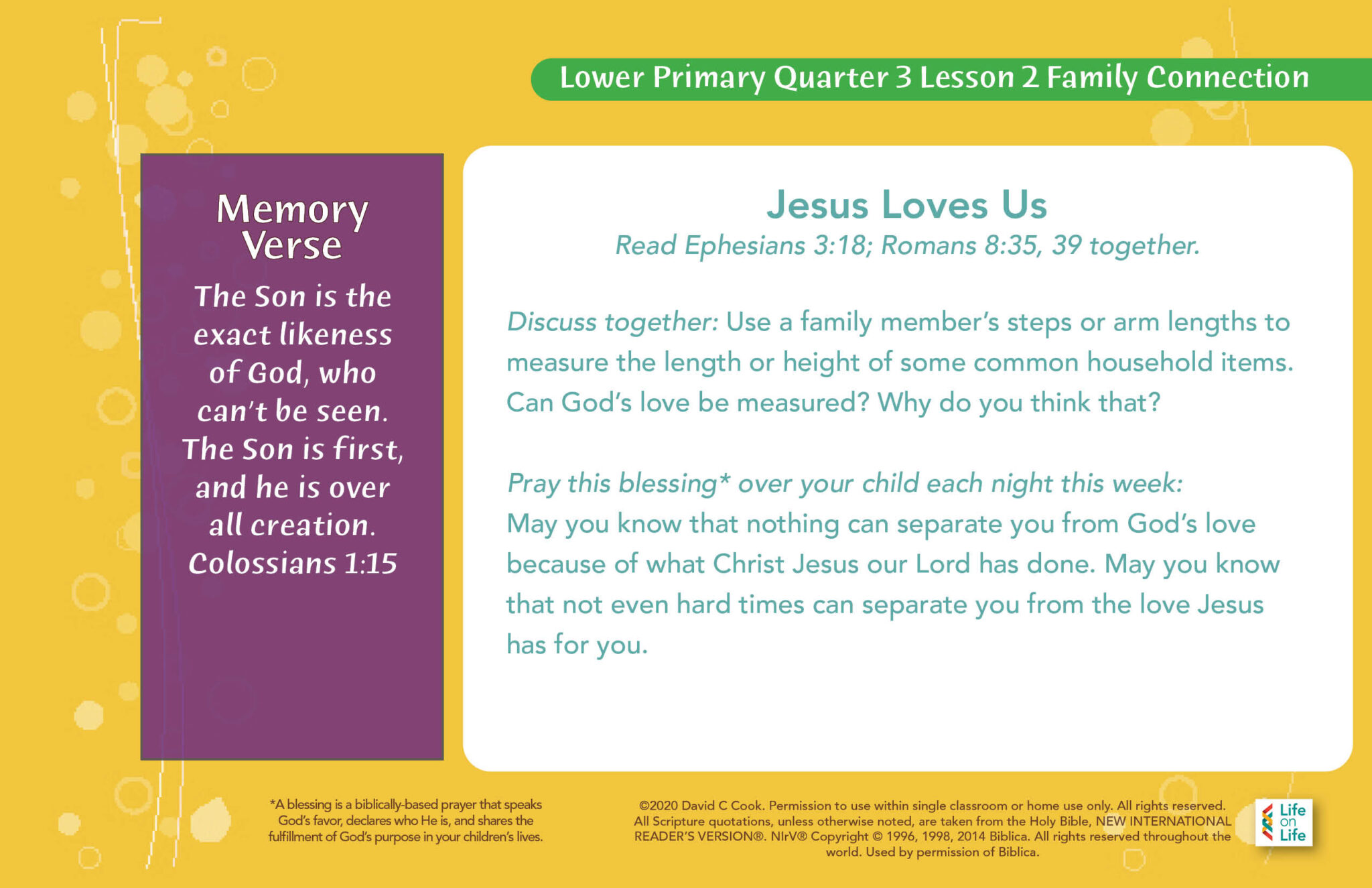 Lower Primary Quarter 3 Lesson 2 Family Connection

Memory Verse

The Son is the exact likeness of God, who can't be seen. The Son is first, and he is over all creation. Colossians 1:15

Jesus Loves Us

Read Ephesians 3:18; Romans 8:35, 39 together.

Discuss together: Use a family member's steps or arm lengths to measure the length or height of some common household items. Can God's love be measured? Why do you think that?

Pray this blessing* over your child each night this week:
May you know that nothing can separate you from God's love because of what Christ Jesus our Lord has done. May you know that not even hard times can separate you from the love Jesus has for you.

*A blessing is a biblically-based prayer that speaks God's favor, declares who He is, and shares the fulfillment of God's purpose in your children's lives.

©2020 David C Cook. Permission to use within single classroom or home use only. All rights reserved. All Scripture quotations, unless otherwise noted, are taken from the Holy Bible, NEW INTERNATIONAL READER'S VERSION®. NIrV® Copyright © 1996, 1998, 2014 Biblica. All rights reserved throughout the world. Used by permission of Biblica.

Life on Life